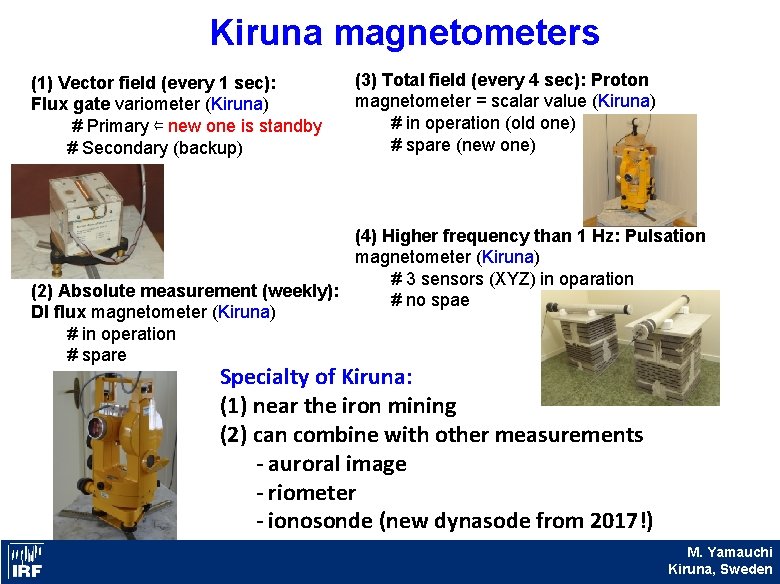 Kiruna magnetometers

(1) Vector field (every 1 sec):
Flux gate variometer (Kiruna)
# Primary ⇐ new one is standby
# Secondary (backup)

(2) Absolute measurement (weekly):
DI flux magnetometer (Kiruna)
# in operation
# spare

(3) Total field (every 4 sec): Proton magnetometer = scalar value (Kiruna)
# in operation (old one)
# spare (new one)

(4) Higher frequency than 1 Hz: Pulsation magnetometer (Kiruna)
# 3 sensors (XYZ) in oparation
# no spae

Specialty of Kiruna:
(1) near the iron mining
(2) can combine with other measurements
- auroral image
- riometer
- ionosonde (new dynasode from 2017!)

IRF

M. Yamauchi
Kiruna, Sweden